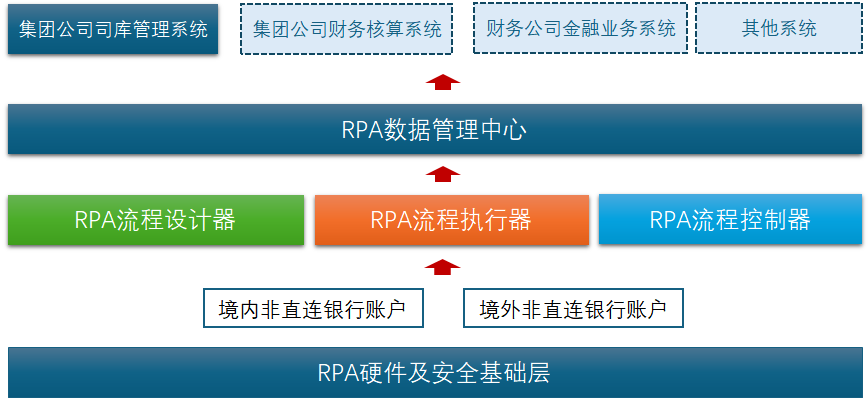 集团公司司库管理系统

集团公司财务核算系统

财务公司金融业务系统

其他系统

RPA数据管理中心

RPA流程设计器

RPA流程执行器

RPA流程控制器

境内非直连银行账户

境外非直连银行账户

RPA硬件及安全基础层